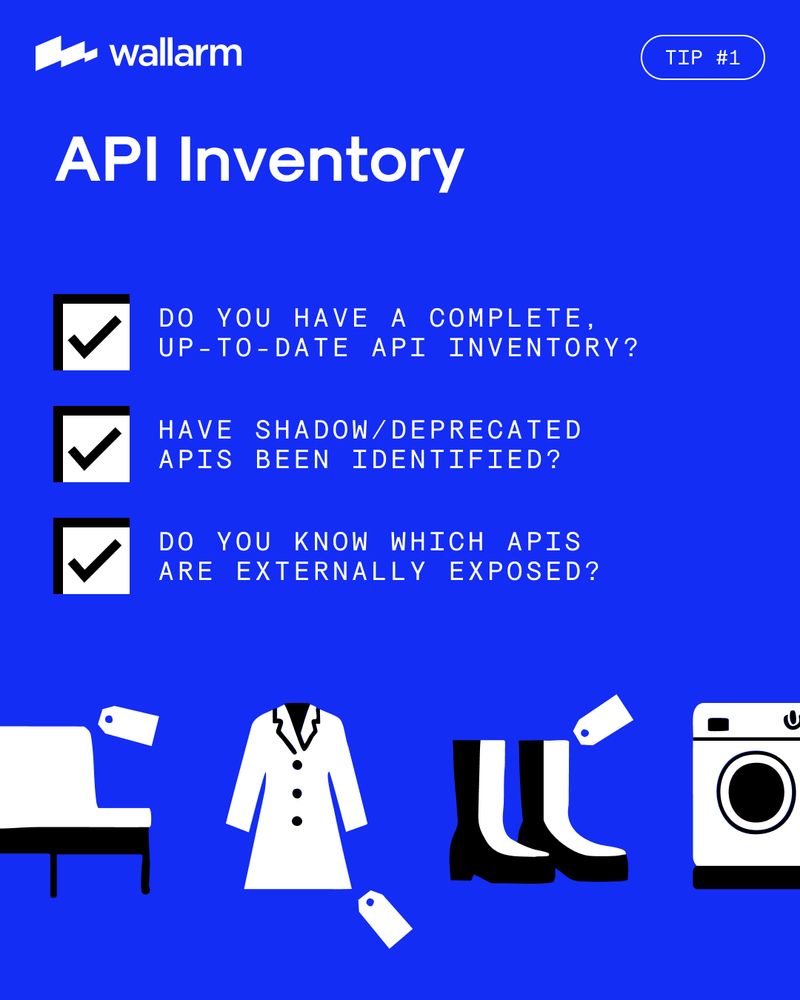 wallarm

TIP #1

API Inventory

DO YOU HAVE A COMPLETE, UP-TO-DATE API INVENTORY?

HAVE SHADOW/DEPRECATED APIS BEEN IDENTIFIED?

DO YOU KNOW WHICH APIS ARE EXTERNALLY EXPOSED?